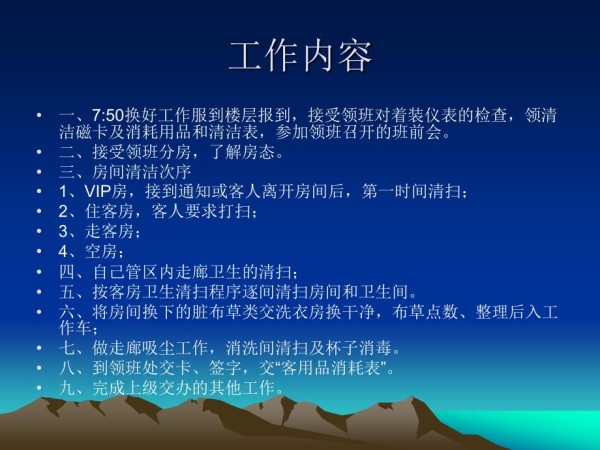 工作内容

• 一、7:50换好工作服到楼层报到，接受领班对着装仪表的检查，领清洁磁卡及消耗用品和清洁表，参加领班召开的班前会。
• 二、接受领班分房，了解房态。
• 三、房间清洁次序
• 1、VIP房，接到通知或客人离开房间后，第一时间清扫；
• 2、住客房，客人要求打扫；
• 3、走客房；
• 4、空房；
• 四、自己管区内走廊卫生的清扫；
• 五、按客房卫生清扫程序逐间清扫房间和卫生间。
• 六、将房间换下的脏布草类交洗衣房换干净，布草点数、整理后入工作车；
• 七、做走廊吸尘工作，消洗间清扫及杯子消毒。
• 八、到领班处交卡、签字，交“客用品消耗表”。
• 九、完成上级交办的其他工作。